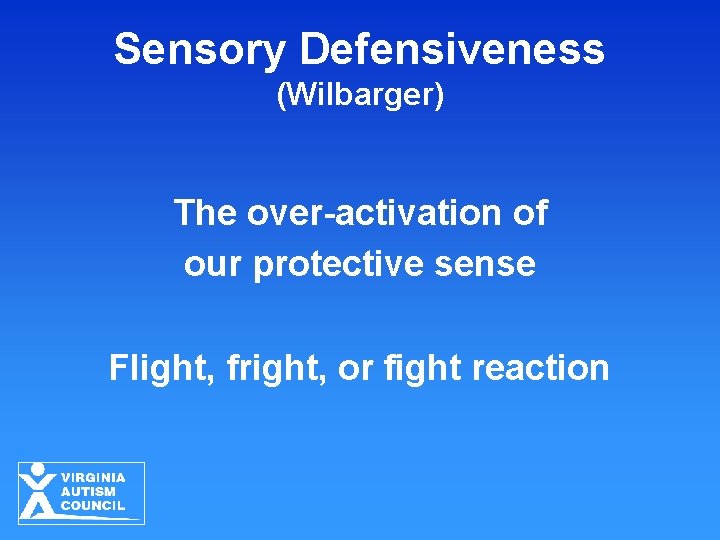 Sensory Defensiveness
(Wilbarger)

The over-activation of our protective sense

Flight, fright, or fight reaction

VIRGINIA
AUTISM
COUNCIL